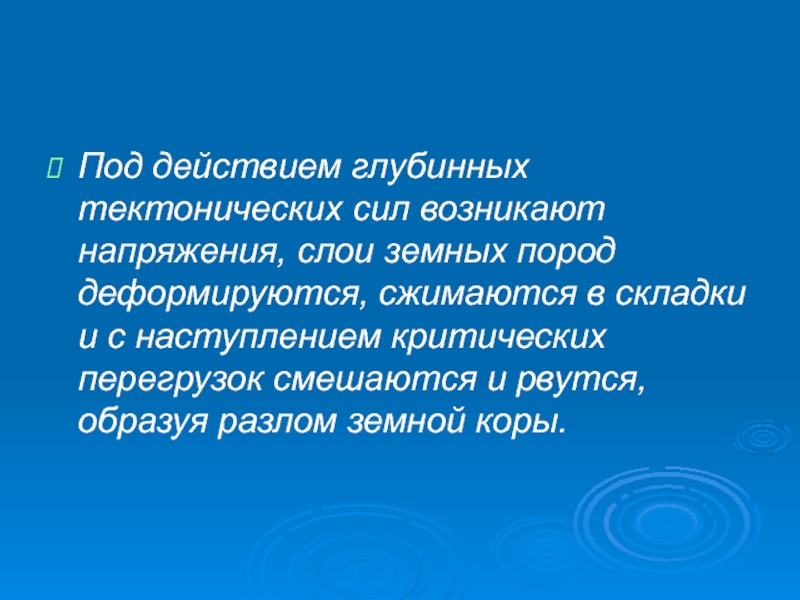 Под действием глубинных тектонических сил возникают напряжения, слои земных пород деформируются, сжимаются в складки и с наступлением критических перегрузок смешаются и рвутся, образуя разлом земной коры.